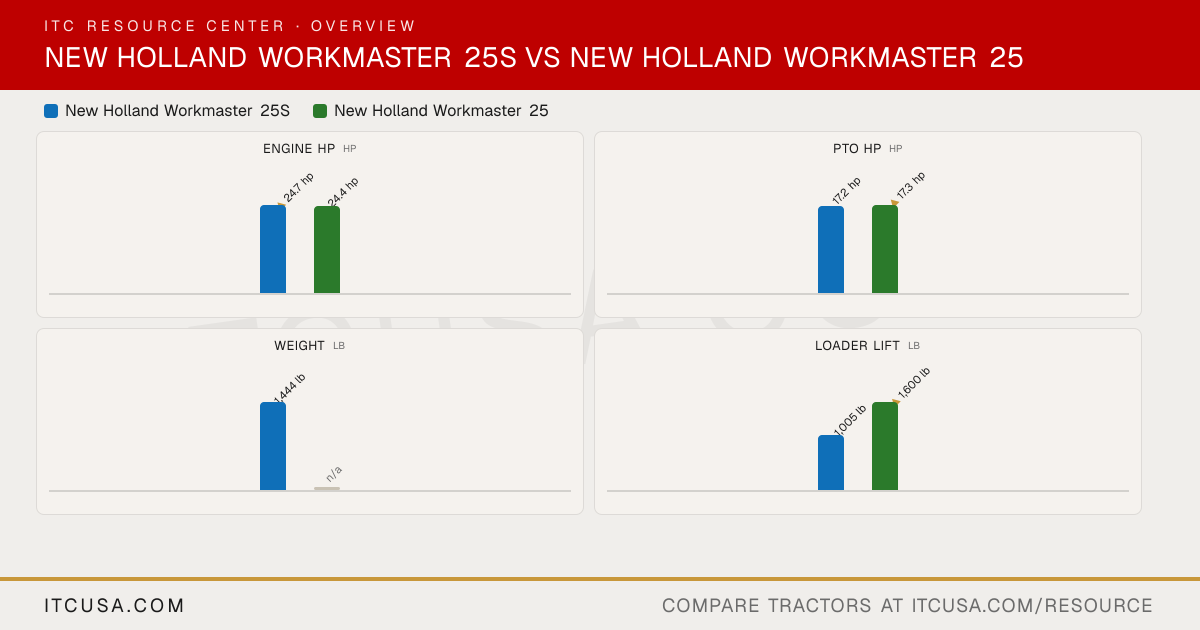 ITC RESOURCE CENTER · OVERVIEW

NEW HOLLAND WORKMASTER 25S VS NEW HOLLAND WORKMASTER 25

New Holland Workmaster 25S
New Holland Workmaster 25

ENGINE HP HP

24.7 hp
24.4 hp

PTO HP HP

17.2 hp
17.3 hp

WEIGHT LB

1,444 lb
n/a

LOADER LIFT LB

1,005 lb
1,600 lb

ITCUSA.COM

COMPARE TRACTORS AT ITCUSA.COM/RESOURCE